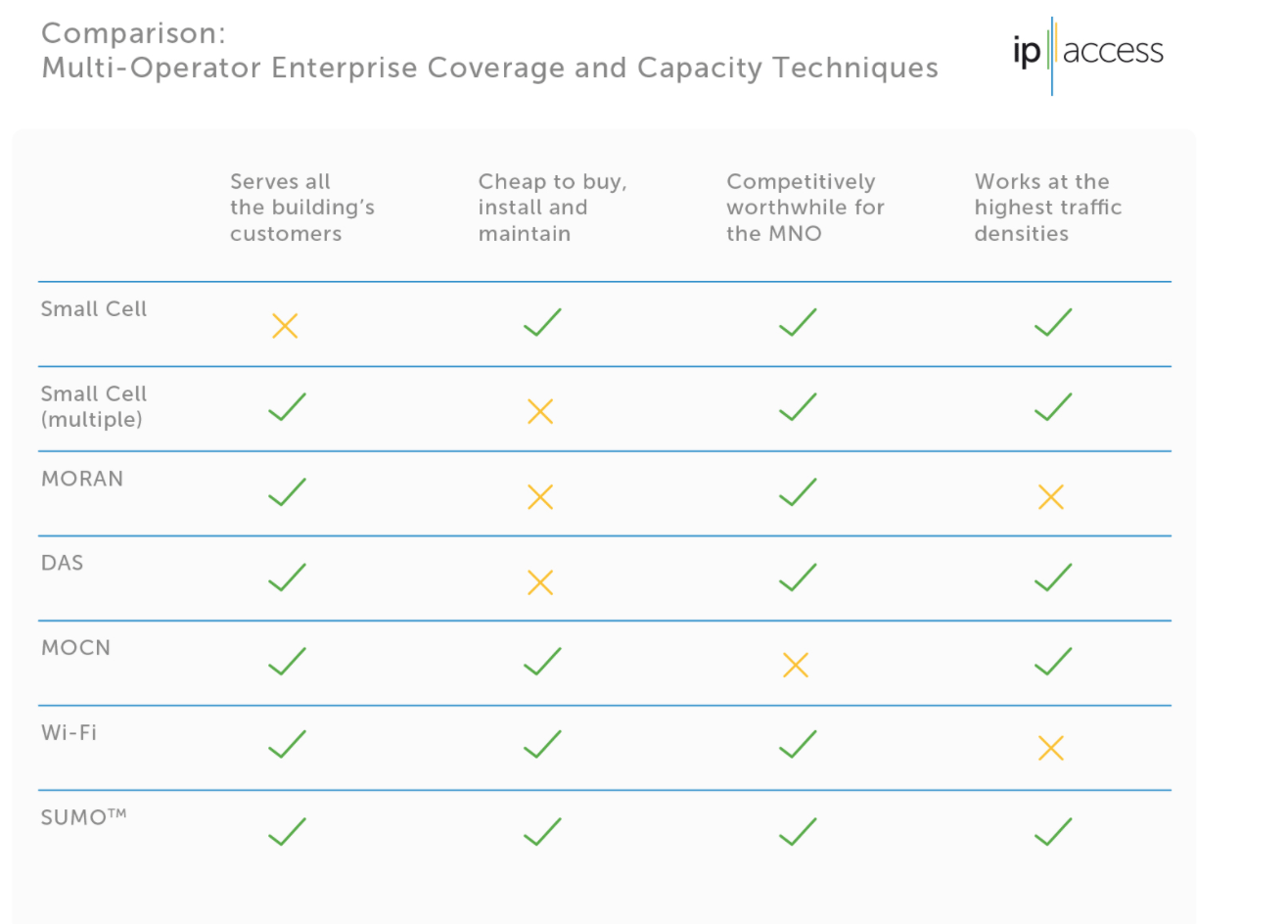 Comparison:
Multi-Operator Enterprise Coverage and Capacity Techniques

ip access

| | Serves all the building's customers | Cheap to buy, install and maintain | Competitively worthwhile for the MNO | Works at the highest traffic densities |
|---|---|---|---|---|
| Small Cell | ✗ | ✓ | ✓ | ✓ |
| Small Cell (multiple) | ✓ | ✗ | ✓ | ✓ |
| MORAN | ✓ | ✗ | ✓ | ✗ |
| DAS | ✓ | ✗ | ✓ | ✓ |
| MOCN | ✓ | ✓ | ✗ | ✓ |
| Wi-Fi | ✓ | ✓ | ✓ | ✗ |
| SUMO™ | ✓ | ✓ | ✓ | ✓ |